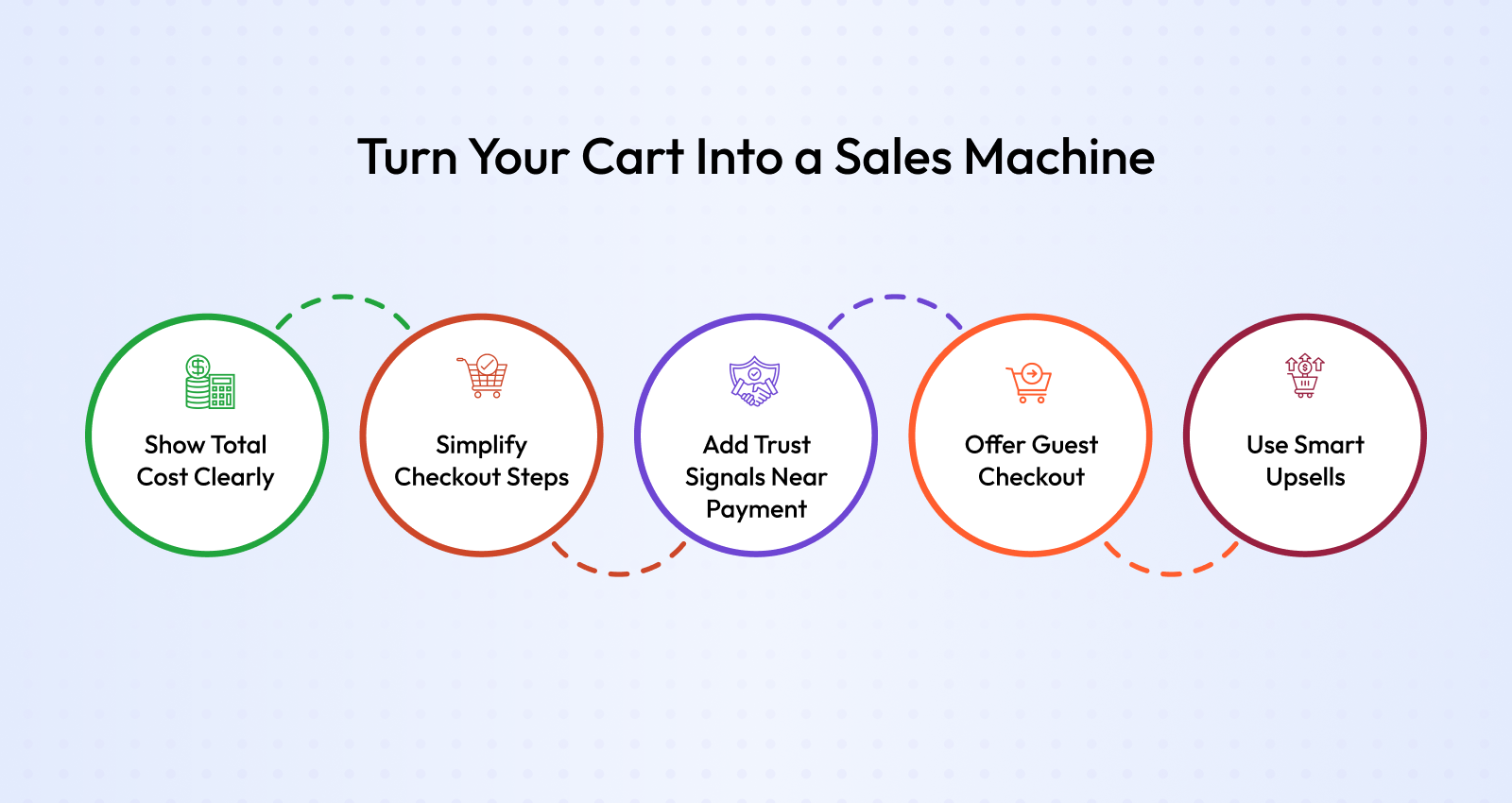 Turn Your Cart Into a Sales Machine

Show Total Cost Clearly

Simplify Checkout Steps

Add Trust Signals Near Payment

Offer Guest Checkout

Use Smart Upsells